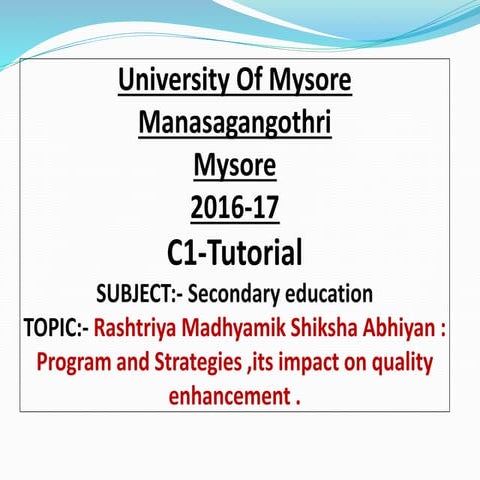 University Of Mysore
Manasagangothri
Mysore
2016-17
C1-Tutorial
SUBJECT:- Secondary education
TOPIC:- Rashtriya Madhyamik Shiksha Abhiyan : Program and Strategies ,its impact on quality enhancement .